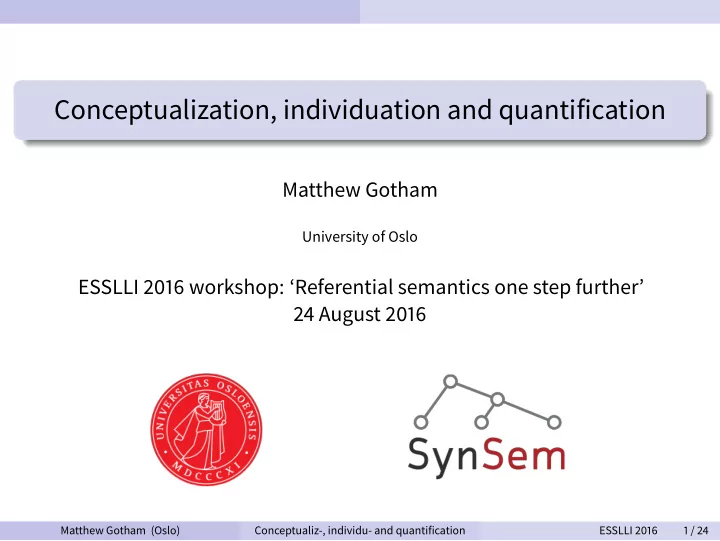 Conceptualization, individuation and quantification

Matthew Gotham

University of Oslo

ESSLLI 2016 workshop: ‘Referential semantics one step further’
24 August 2016

UNIVERSITAS OSLOENSIS MDCCCXI

SynSem

Matthew Gotham (Oslo) Conceptualiz-, individu- and quantification ESSLLI 2016 1 / 24